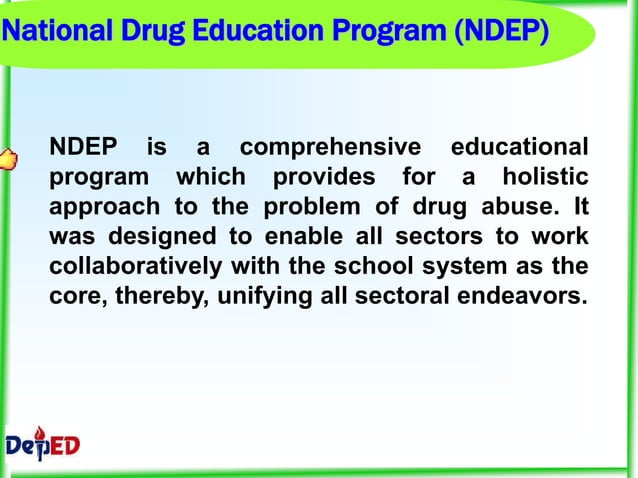 National Drug Education Program (NDEP)

NDEP is a comprehensive educational program which provides for a holistic approach to the problem of drug abuse. It was designed to enable all sectors to work collaboratively with the school system as the core, thereby, unifying all sectoral endeavors.

DepED